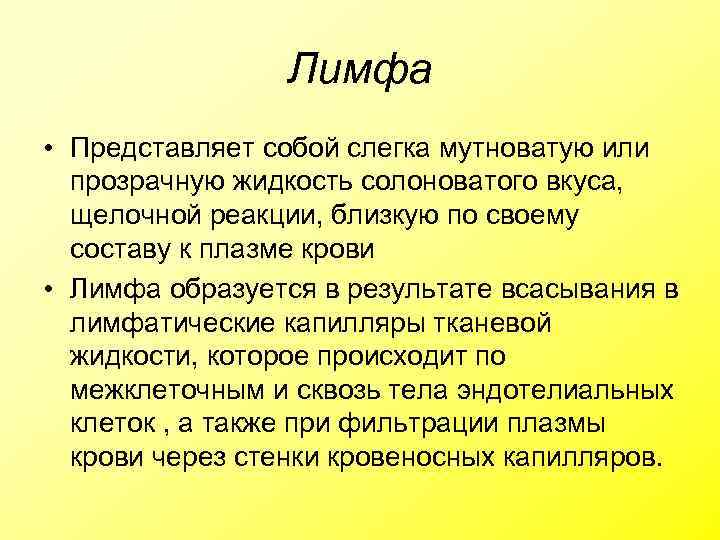 Лимфа

• Представляет собой слегка мутноватую или прозрачную жидкость солоноватого вкуса, щелочной реакции, близкую по своему составу к плазме крови

• Лимфа образуется в результате всасывания в лимфатические капилляры тканевой жидкости, которое происходит по межклеточным и сквозь тела эндотелиальных клеток , а также при фильтрации плазмы крови через стенки кровеносных капилляров.